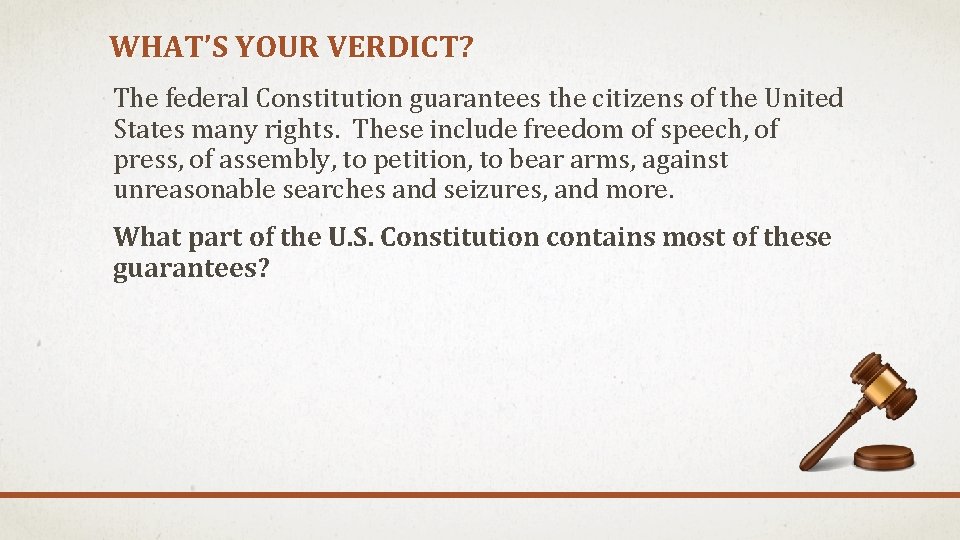 WHAT'S YOUR VERDICT?

The federal Constitution guarantees the citizens of the United States many rights. These include freedom of speech, of press, of assembly, to petition, to bear arms, against unreasonable searches and seizures, and more.

What part of the U.S. Constitution contains most of these guarantees?